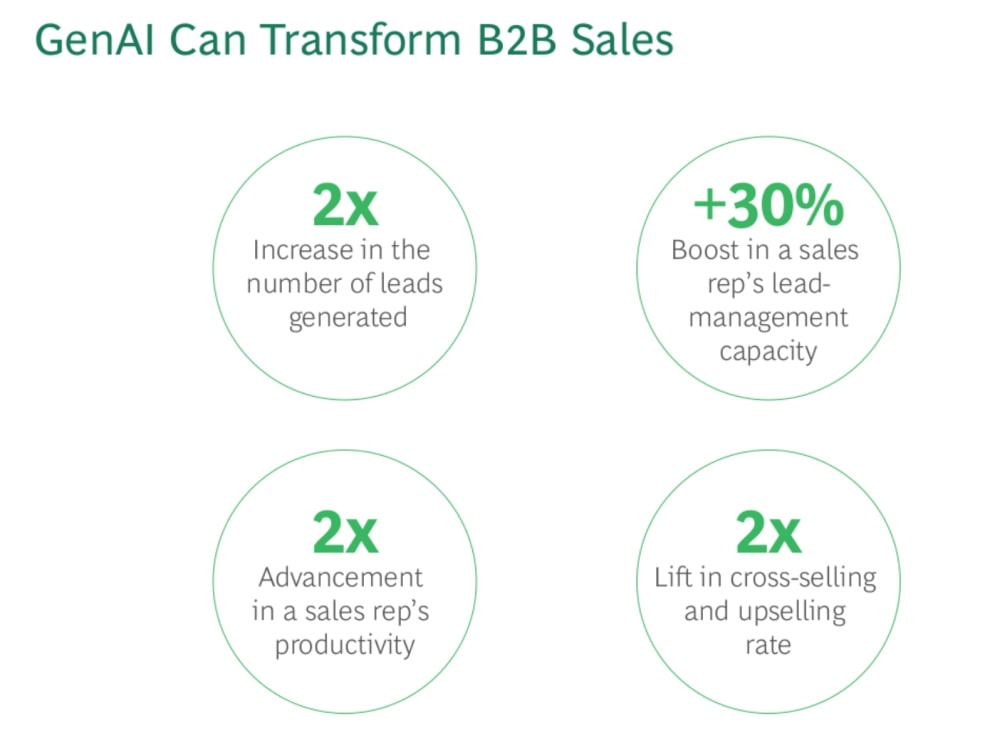 GenAI Can Transform B2B Sales

2x
Increase in the number of leads generated

+30%
Boost in a sales rep's lead-management capacity

2x
Advancement in a sales rep's productivity

2x
Lift in cross-selling and upselling rate